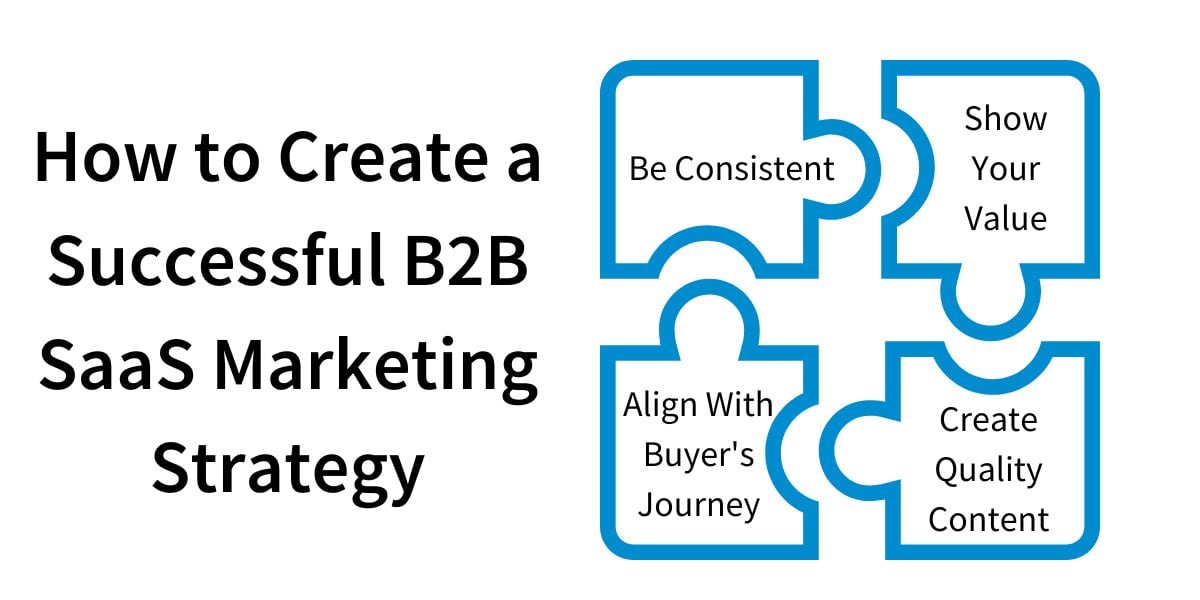 How to Create a Successful B2B SaaS Marketing Strategy

Be Consistent

Show Your Value

Align With Buyer's Journey

Create Quality Content